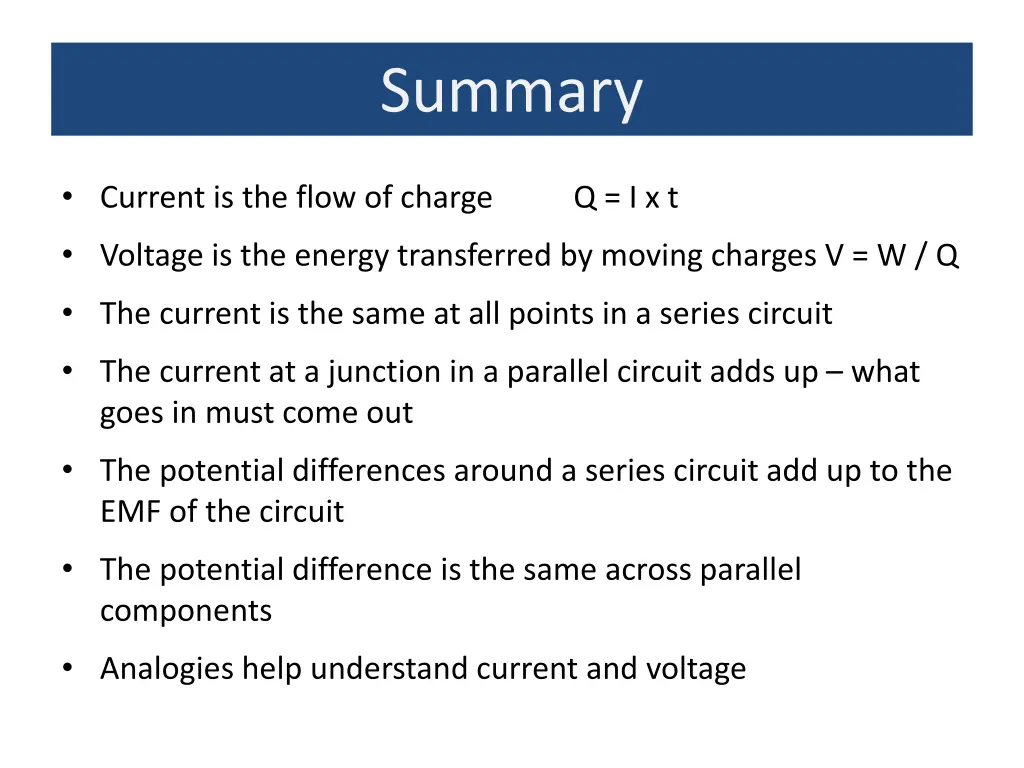 Summary

• Current is the flow of charge $Q = I \times t$

• Voltage is the energy transferred by moving charges $V = W / Q$

• The current is the same at all points in a series circuit

• The current at a junction in a parallel circuit adds up – what goes in must come out

• The potential differences around a series circuit add up to the EMF of the circuit

• The potential difference is the same across parallel components

• Analogies help understand current and voltage